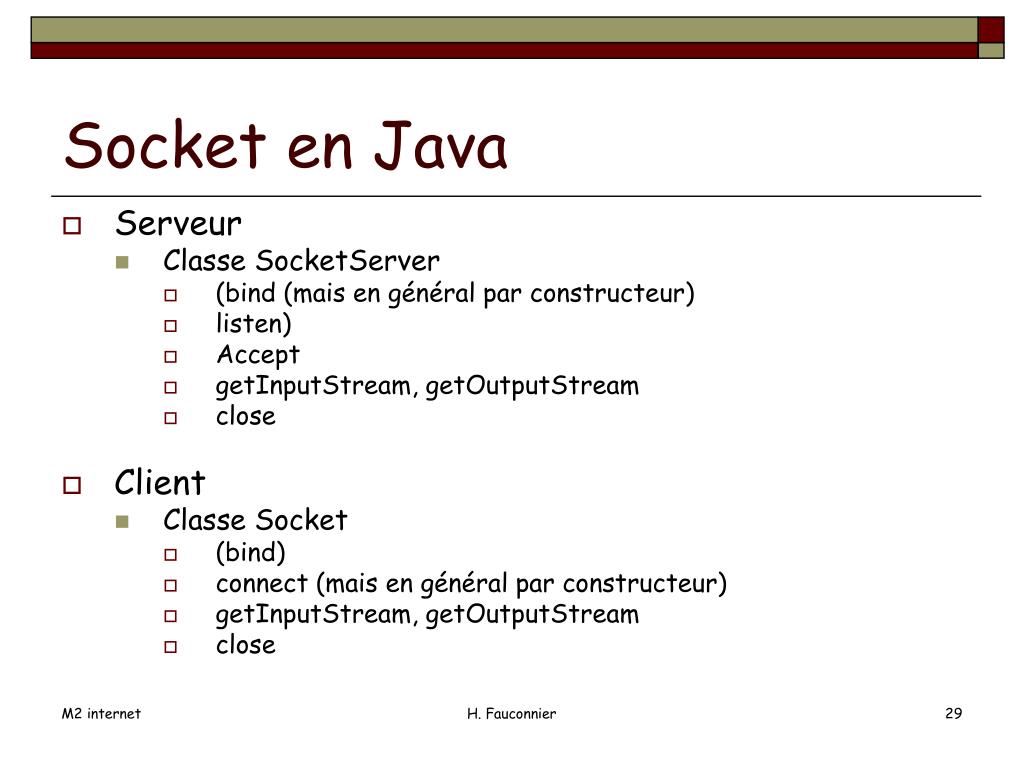 Socket en Java

Serveur
Classe SocketServer
(bind (mais en général par constructeur)
listen)
Accept
getInputStream, getOutputStream
close

Client
Classe Socket
(bind)
connect (mais en général par constructeur)
getInputStream, getOutputStream
close

M2 internet H. Fauconnier 29